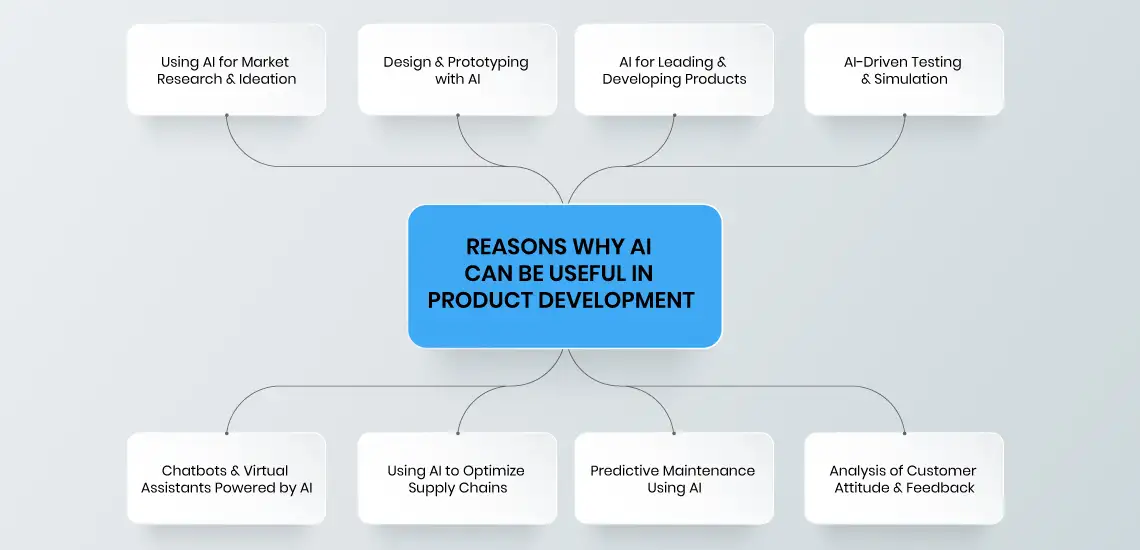 Using AI for Market Research & Ideation

Design & Prototyping with AI

AI for Leading & Developing Products

AI-Driven Testing & Simulation

REASONS WHY AI CAN BE USEFUL IN PRODUCT DEVELOPMENT

Chatbots & Virtual Assistants Powered by AI

Using AI to Optimize Supply Chains

Predictive Maintenance Using AI

Analysis of Customer Attitude & Feedback